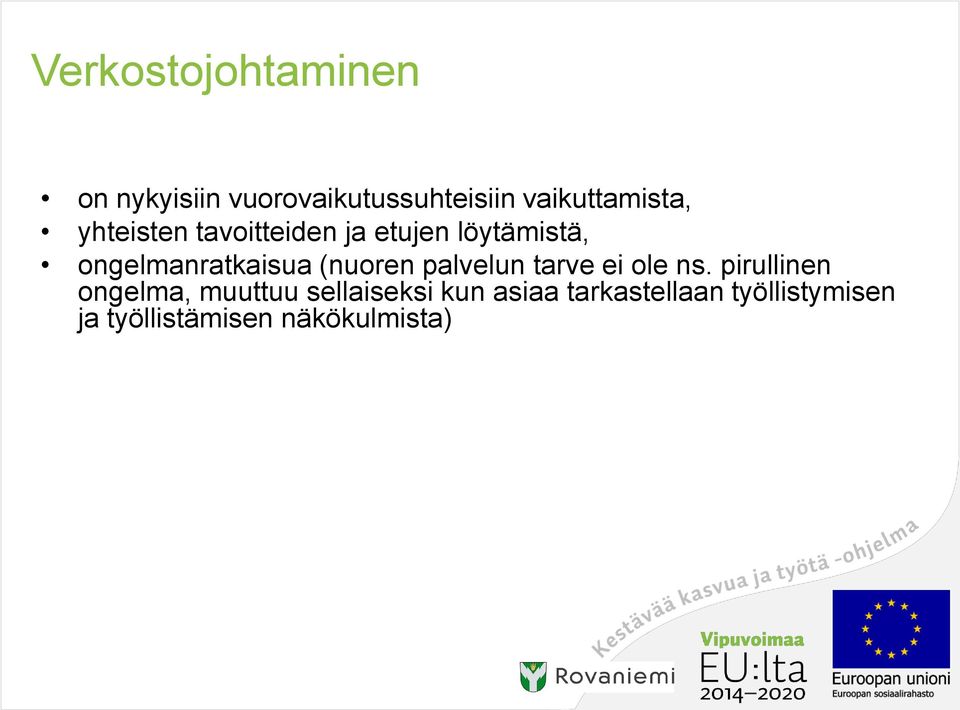 Verkostojohtaminen

• on nykyisiin vuorovaikutussuhteisiin vaikuttamista,
• yhteisten tavoitteiden ja etujen löytämistä,
• ongelmanratkaisua (nuoren palvelun tarve ei ole ns. pirullinen ongelma, muuttuu sellaiseksi kun asiaa tarkastellaan työllistymisen ja työllistämisen näkökulmista)

Kestävää kasvua ja työtä -ohjelma

Rovaniemi

Vipuvoimaa EU:lta 2014–2020

Euroopan unioni
Euroopan sosiaalirahasto